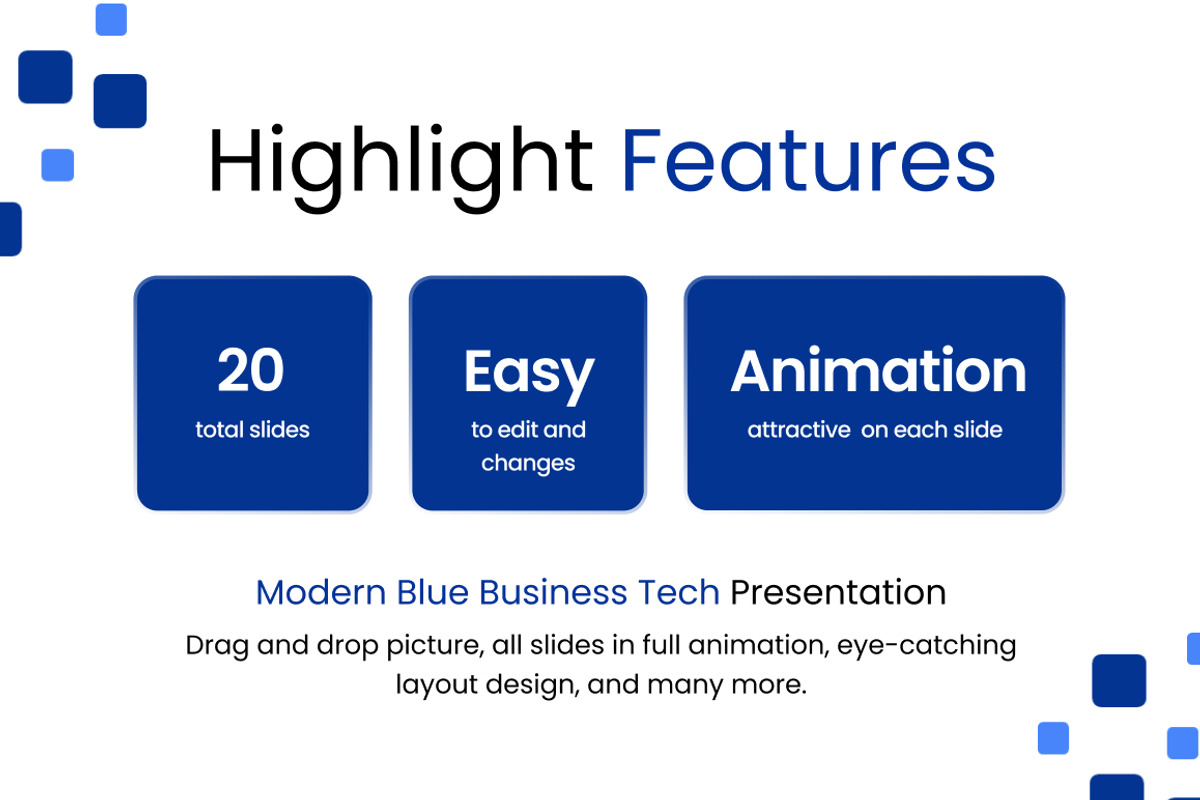 Highlight Features

20
total slides

Easy
to edit and changes

Animation
attractive  on each slide

Modern Blue Business Tech Presentation

Drag and drop picture, all slides in full animation, eye-catching layout design, and many more.